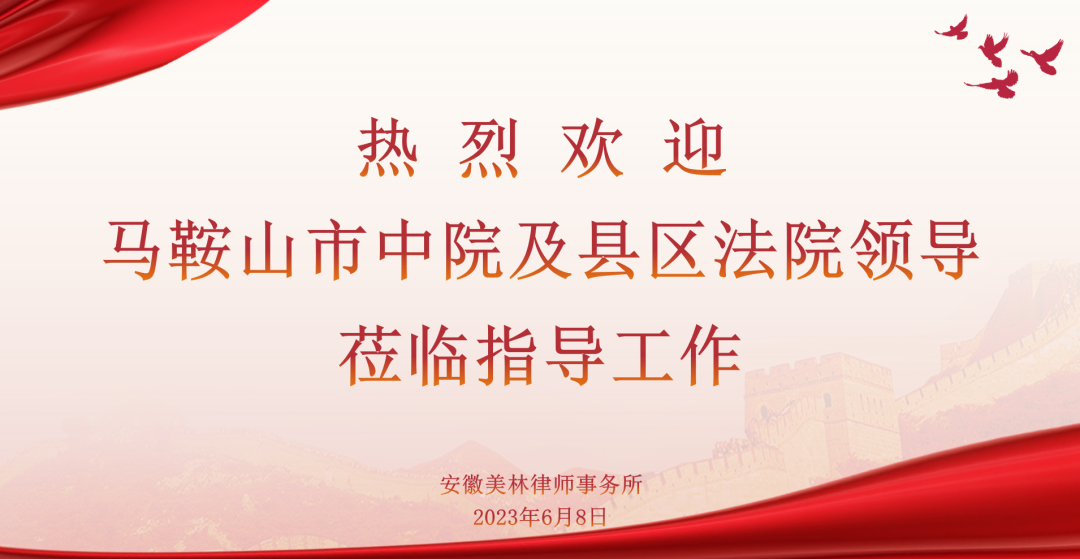 热 烈 欢 迎

马鞍山市中院及县区法院领导

莅临指导工作

安徽美林律师事务所

2023年6月8日